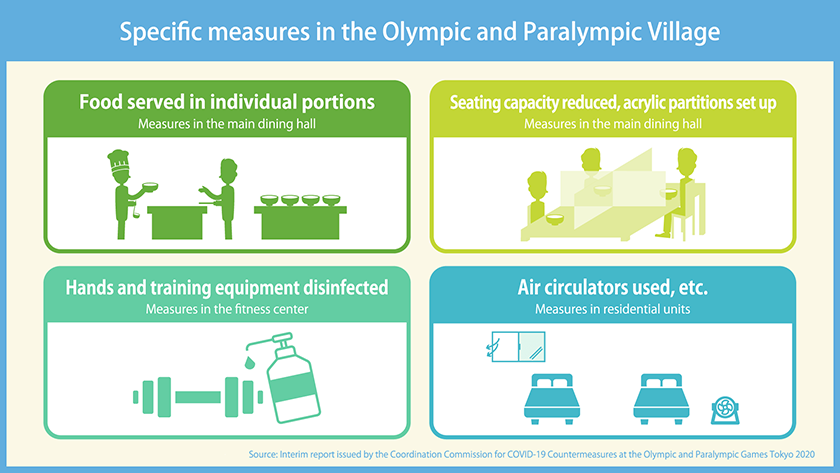 Specific measures in the Olympic and Paralympic Village

Food served in individual portions
Measures in the main dining hall

Seating capacity reduced, acrylic partitions set up
Measures in the main dining hall

Hands and training equipment disinfected
Measures in the fitness center

Air circulators used, etc.
Measures in residential units

Source: Interim report issued by the Coordination Commission for COVID-19 Countermeasures at the Olympic and Paralympic Games Tokyo 2020